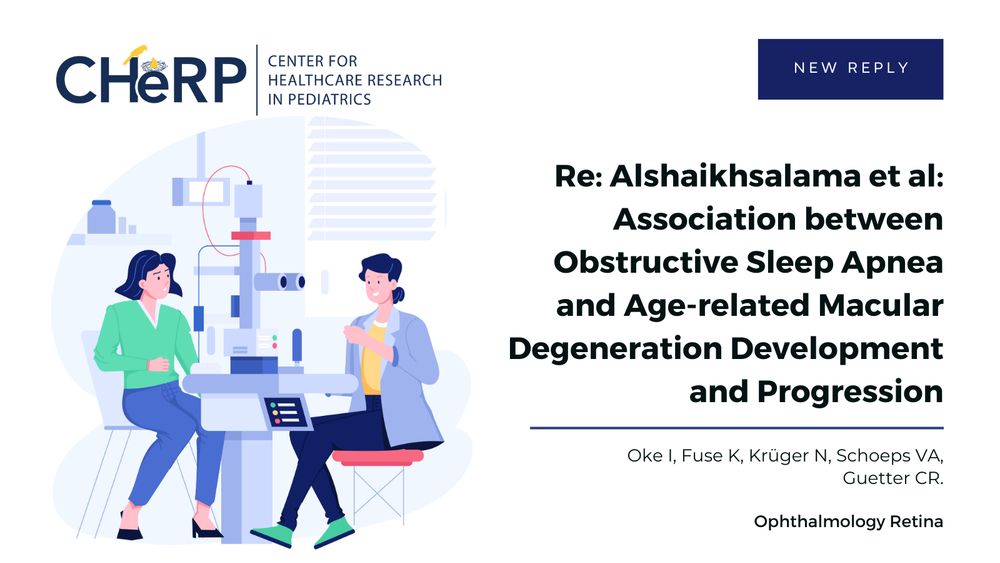 CHeRP CENTER FOR HEALTHCARE RESEARCH IN PEDIATRICS

NEW REPLY

Re: Alshaikhsalama et al: Association between Obstructive Sleep Apnea and Age-related Macular Degeneration Development and Progression

Oke I, Fuse K, Krüger N, Schoeps VA, Guetter CR.

Ophthalmology Retina